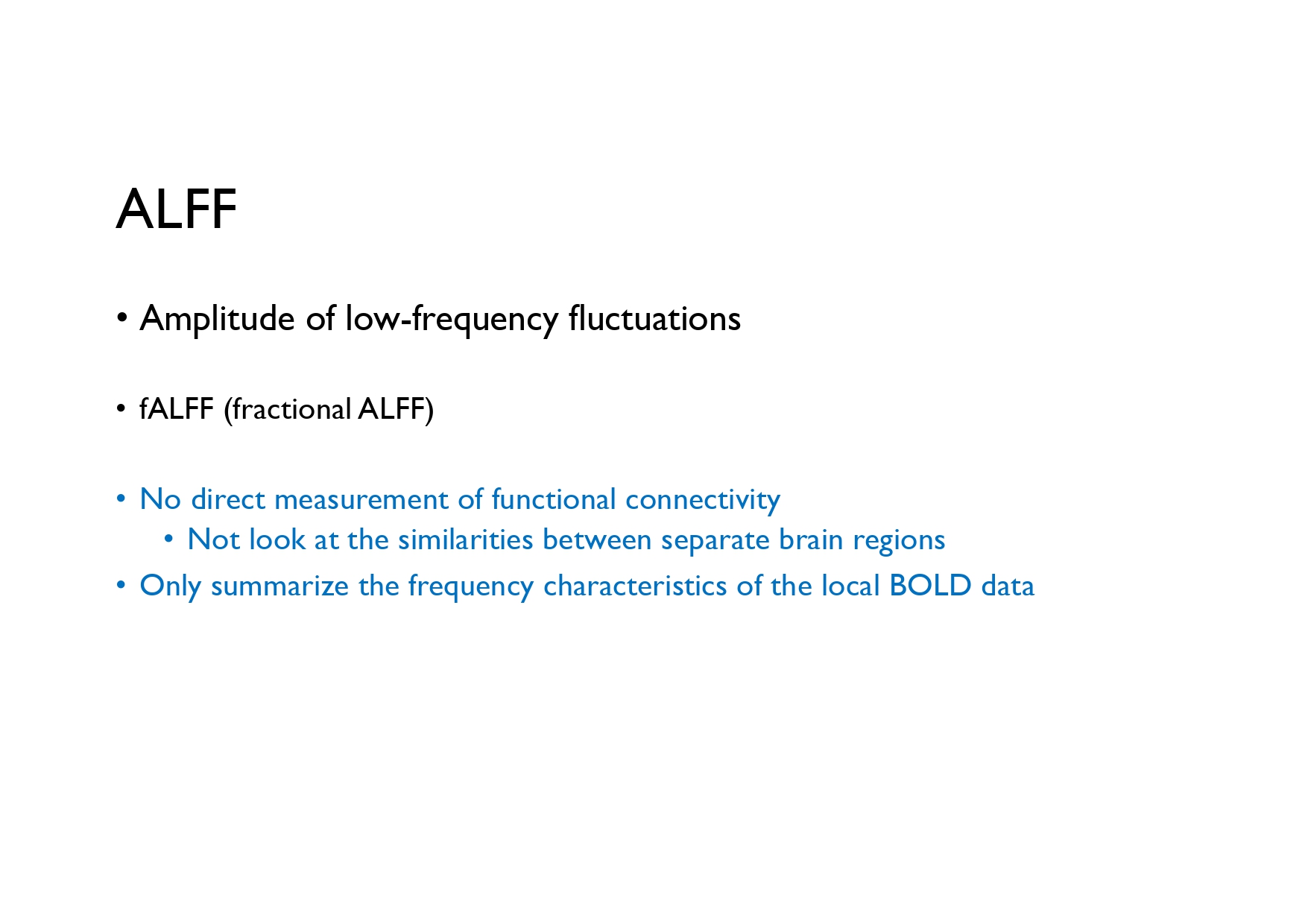 ALFF

• Amplitude of low-frequency fluctuations

• fALFF (fractional ALFF)

• No direct measurement of functional connectivity
  • Not look at the similarities between separate brain regions
• Only summarize the frequency characteristics of the local BOLD data